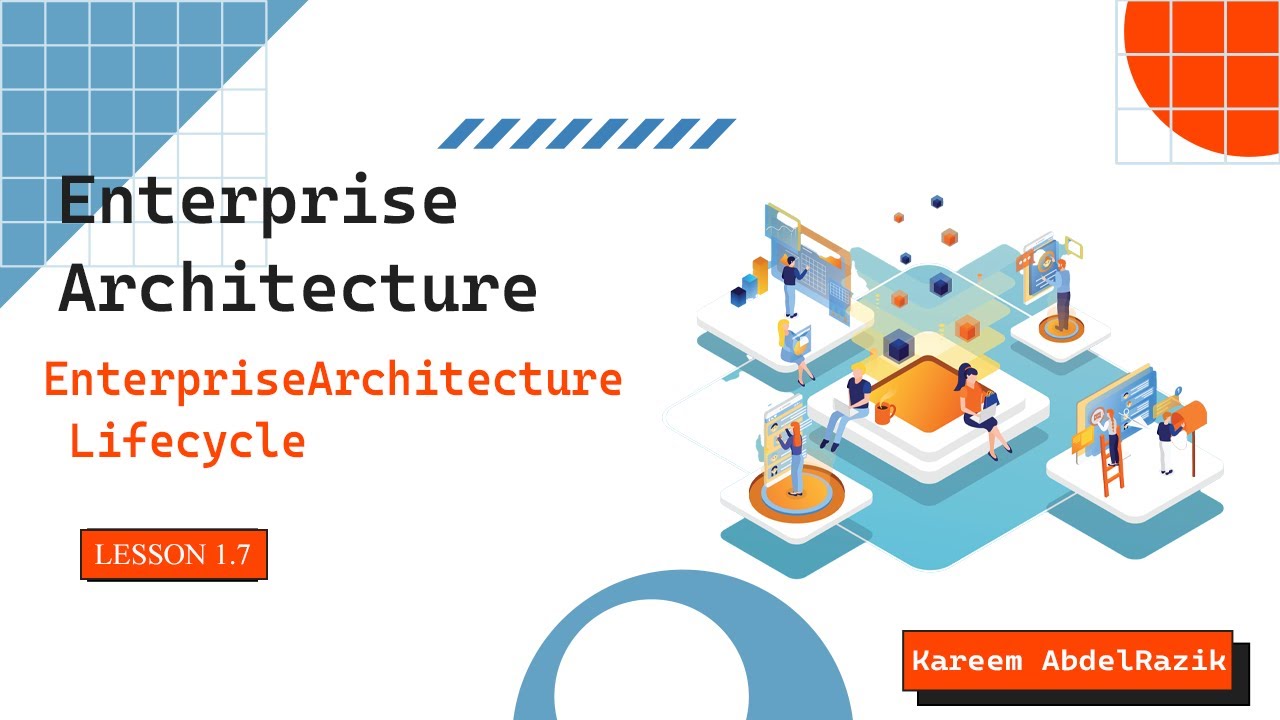 Enterprise Architecture

EnterpriseArchitecture Lifecycle

LESSON 1.7

Kareem AbdelRazik